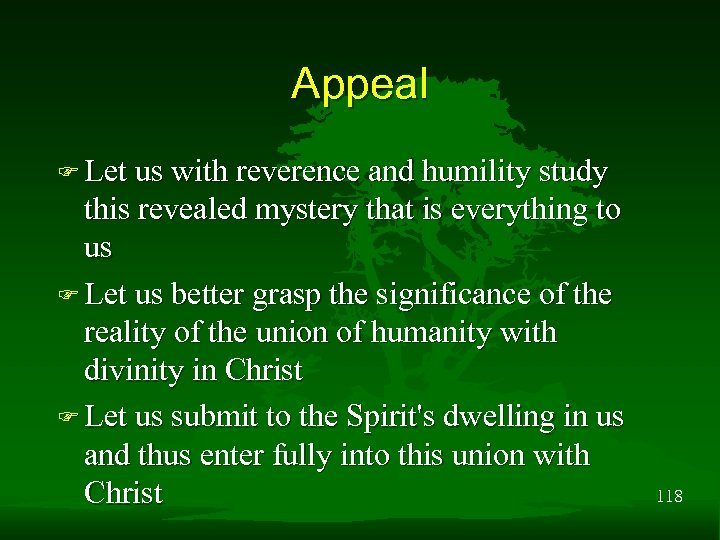 Appeal

☞ Let us with reverence and humility study this revealed mystery that is everything to us

☞ Let us better grasp the significance of the reality of the union of humanity with divinity in Christ

☞ Let us submit to the Spirit's dwelling in us and thus enter fully into this union with Christ

118